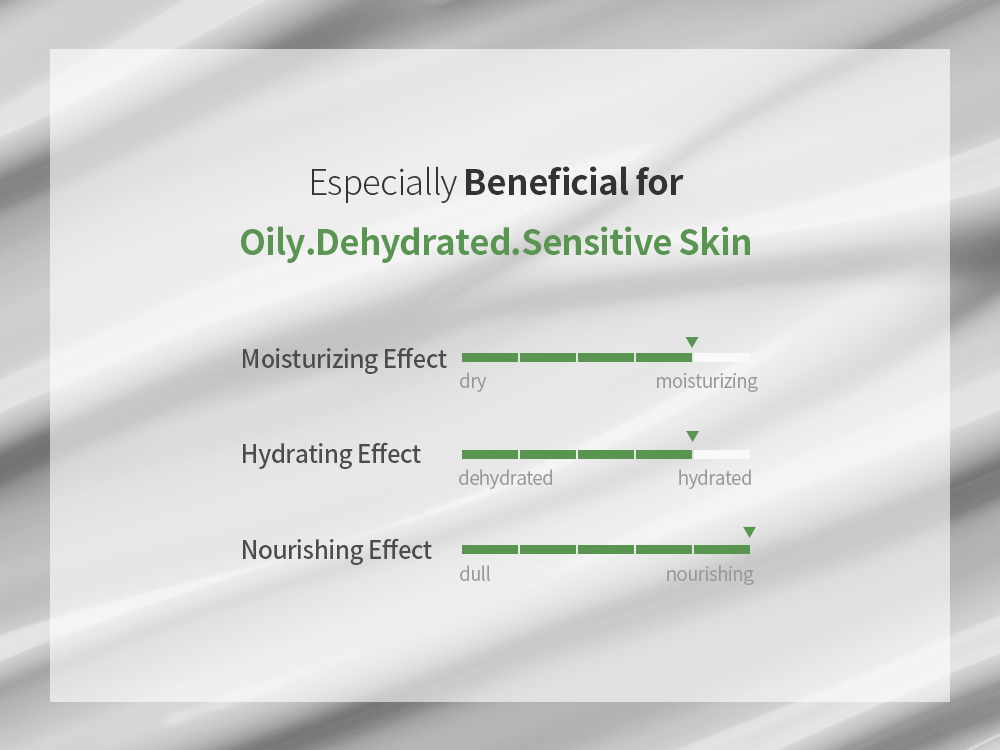 Especially Beneficial for

Oily.Dehydrated.Sensitive Skin

Moisturizing Effect
dry moisturizing

Hydrating Effect
dehydrated hydrated

Nourishing Effect
dull nourishing